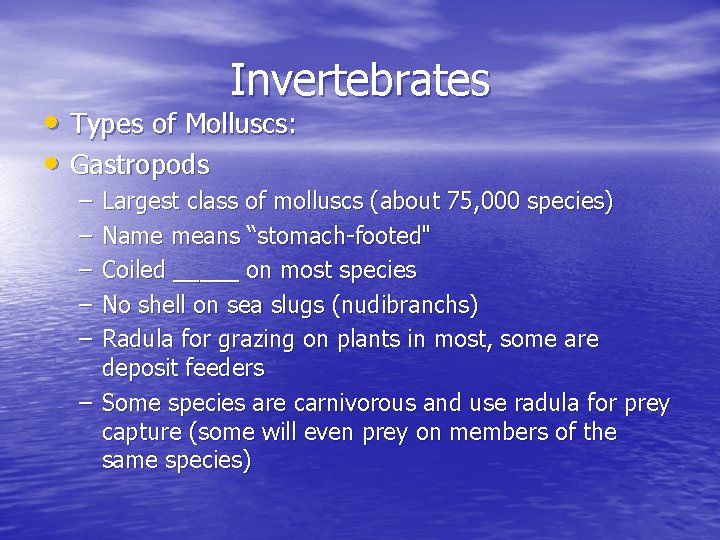 Invertebrates

• Types of Molluscs:
• Gastropods
– Largest class of molluscs (about 75,000 species)
– Name means “stomach-footed"
– Coiled _____ on most species
– No shell on sea slugs (nudibranchs)
– Radula for grazing on plants in most, some are deposit feeders
– Some species are carnivorous and use radula for prey capture (some will even prey on members of the same species)